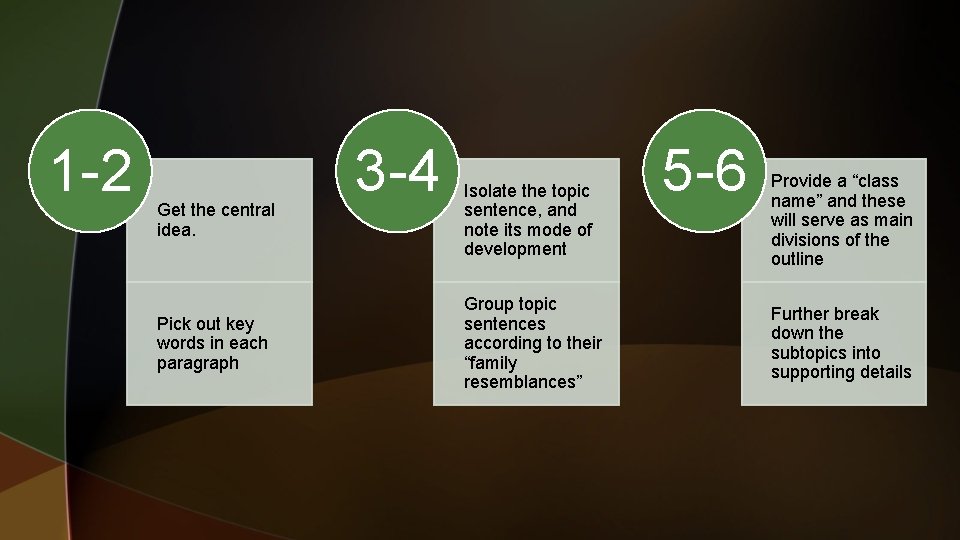 1-2

Get the central idea.

Pick out key words in each paragraph

3-4

Isolate the topic sentence, and note its mode of development

Group topic sentences according to their “family resemblances”

5-6

Provide a “class name” and these will serve as main divisions of the outline

Further break down the subtopics into supporting details